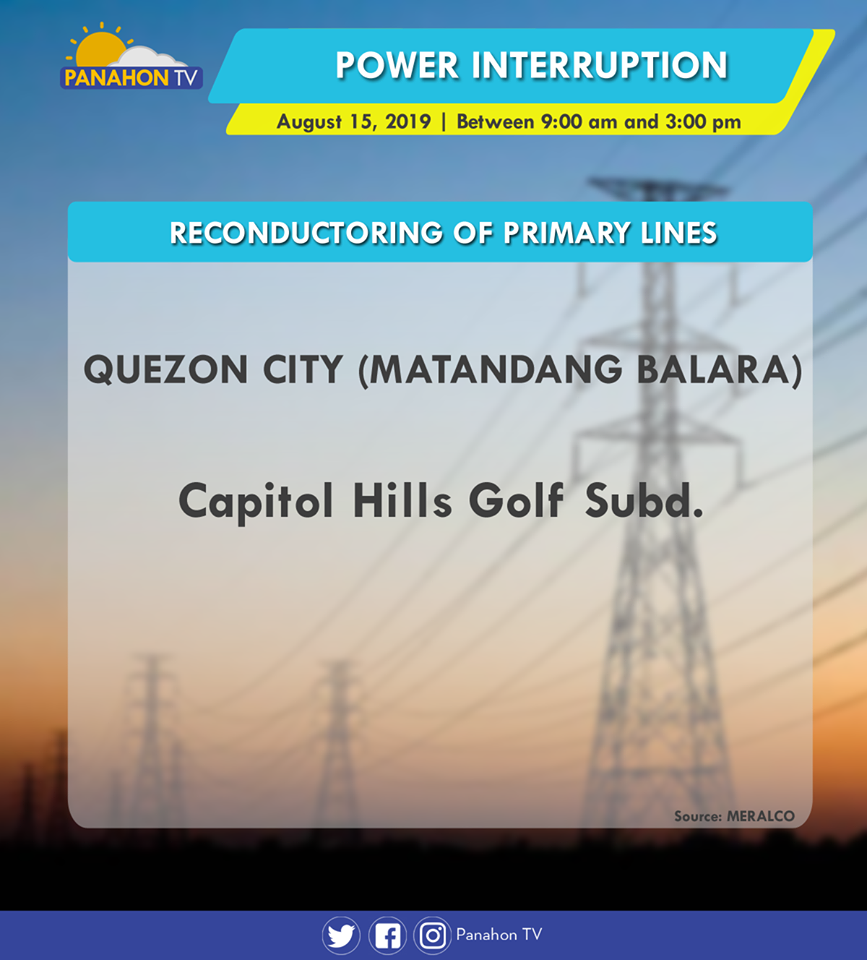 PANAHON TV

POWER INTERRUPTION

August 15, 2019 | Between 9:00 am and 3:00 pm

RECONDUCTORING OF PRIMARY LINES

QUEZON CITY (MATANDANG BALARA)

Capitol Hills Golf Subd.

Source: MERALCO

Panahon TV